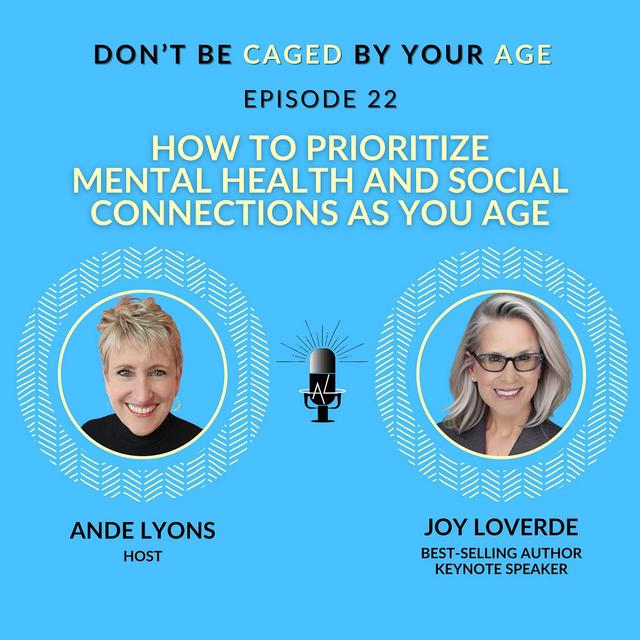 DON'T BE CAGED BY YOUR AGE

EPISODE 22

HOW TO PRIORITIZE MENTAL HEALTH AND SOCIAL CONNECTIONS AS YOU AGE

AL

ANDE LYONS
HOST

JOY LOVERDE
BEST-SELLING AUTHOR
KEYNOTE SPEAKER